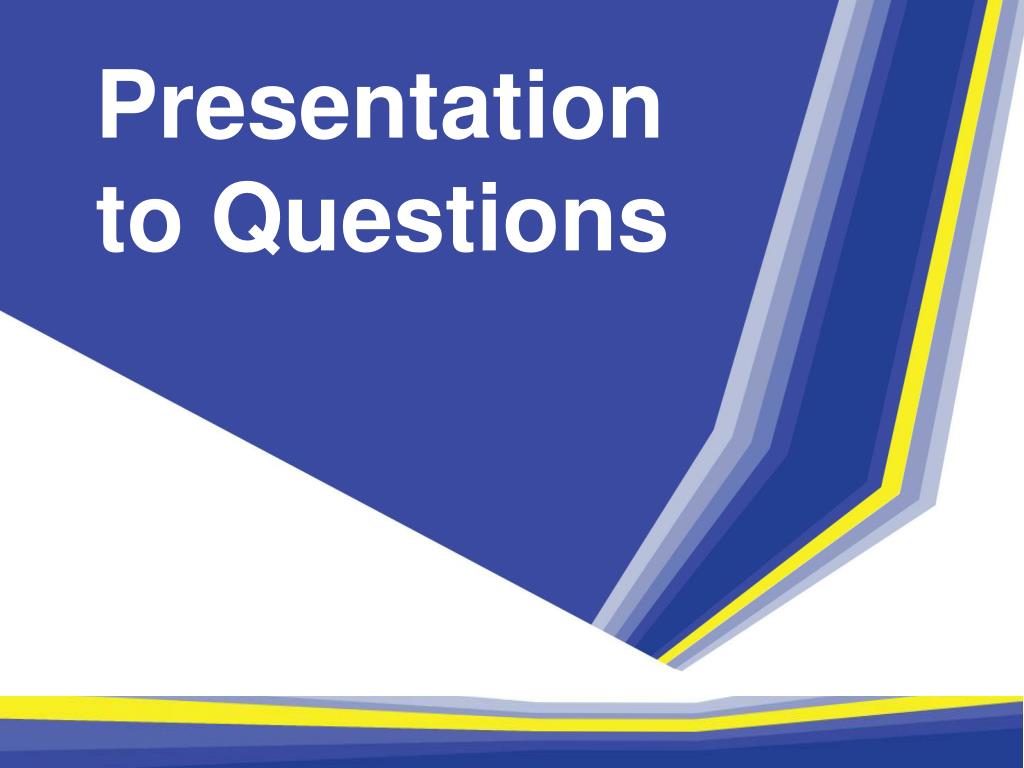 Presentation to Questions